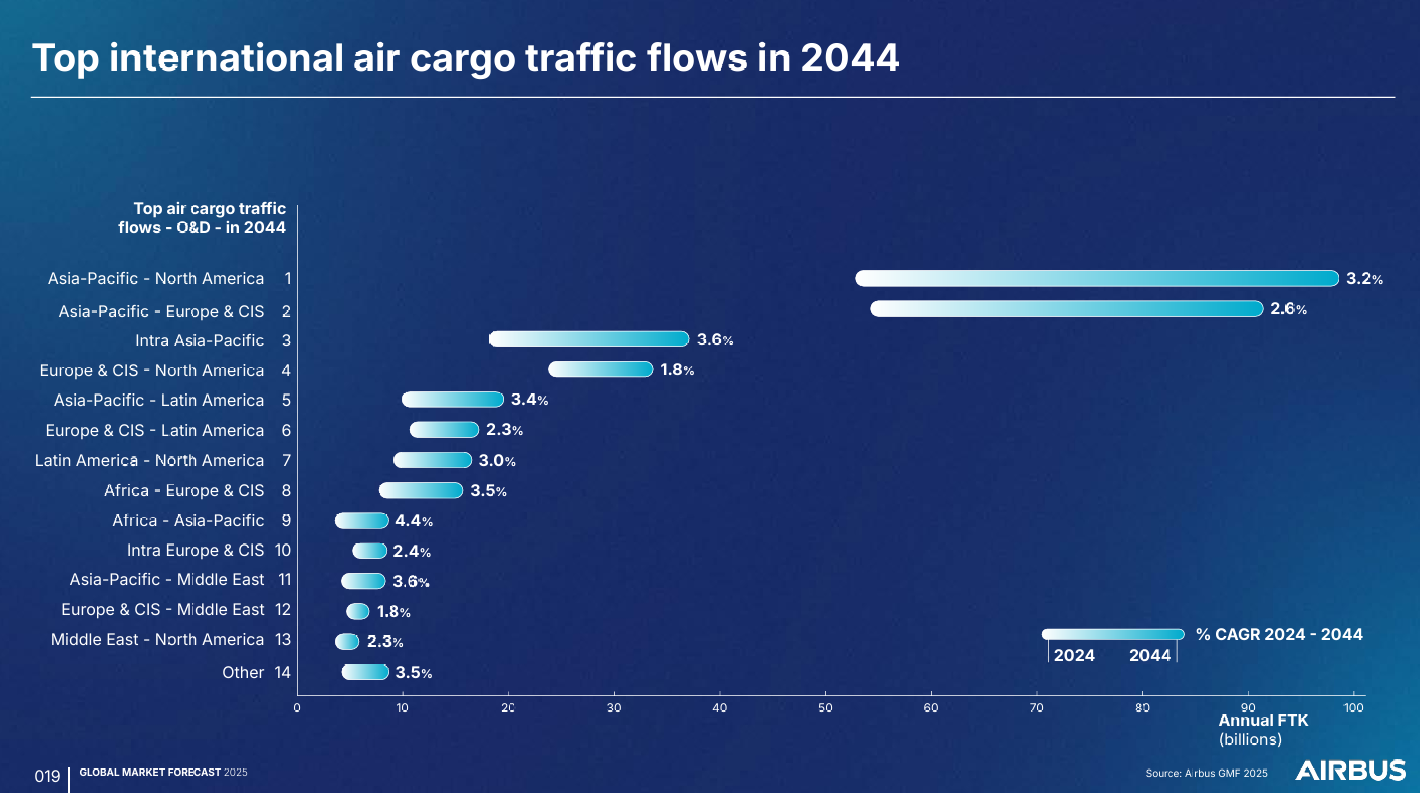 Top international air cargo traffic flows in 2044

Top air cargo traffic flows - O&D - in 2044

Asia-Pacific - North America 1 3.2%
Asia-Pacific - Europe & CIS 2 2.6%
Intra Asia-Pacific 3 3.6%
Europe & CIS - North America 4 1.8%
Asia-Pacific - Latin America 5 3.4%
Europe & CIS - Latin America 6 2.3%
Latin America - North America 7 3.0%
Africa - Europe & CIS 8 3.5%
Africa - Asia-Pacific 9 4.4%
Intra Europe & CIS 10 2.4%
Asia-Pacific - Middle East 11 3.6%
Europe & CIS - Middle East 12 1.8%
Middle East - North America 13 2.3%
Other 14 3.5%

% CAGR 2024 - 2044
2024 2044

0 10 20 30 40 50 60 70 80 90 100

Annual FTK (billions)

019 GLOBAL MARKET FORECAST 2025

Source: Airbus GMF 2025

AIRBUS